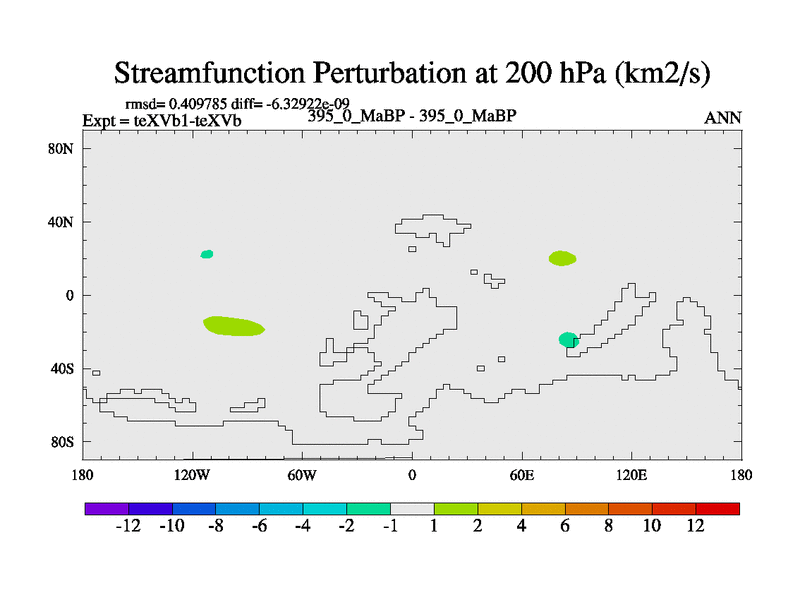 Streamfunction Perturbation at 200 hPa (km2/s)

rmsd= 0.409785 diff= -6.32922e-09
Expt = teXVb1-teXVb
395_0_MaBP - 395_0_MaBP
ANN

80N
40N
0
40S
80S

180
120W
60W
0
60E
120E
180

-12
-10
-8
-6
-4
-2
-1
1
2
4
6
8
10
12